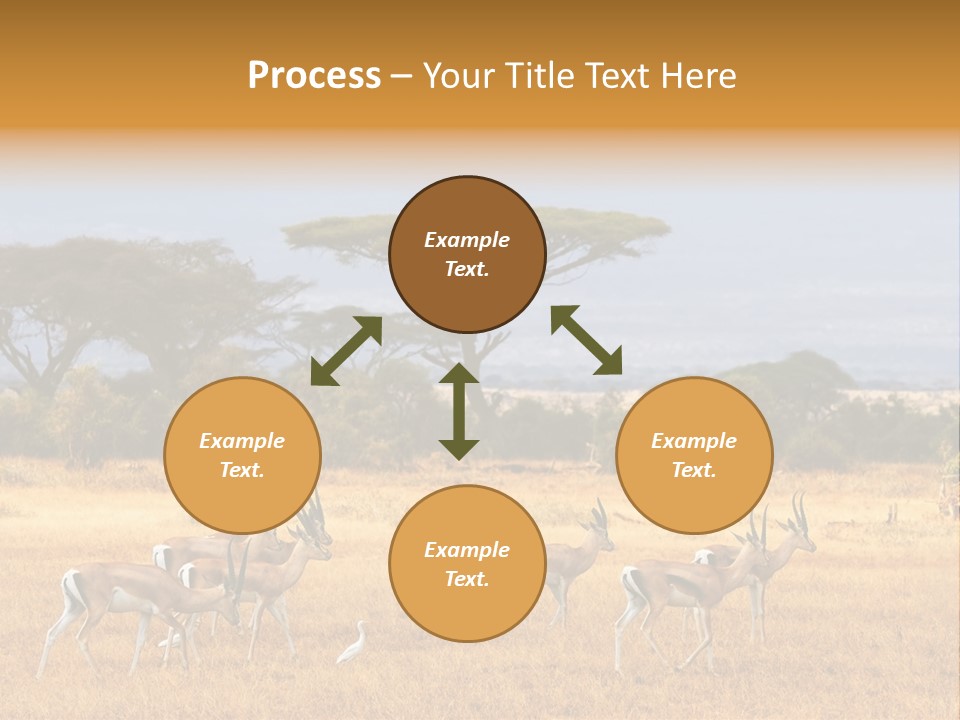 Process – Your Title Text Here

Example Text.

Example Text.

Example Text.

Example Text.